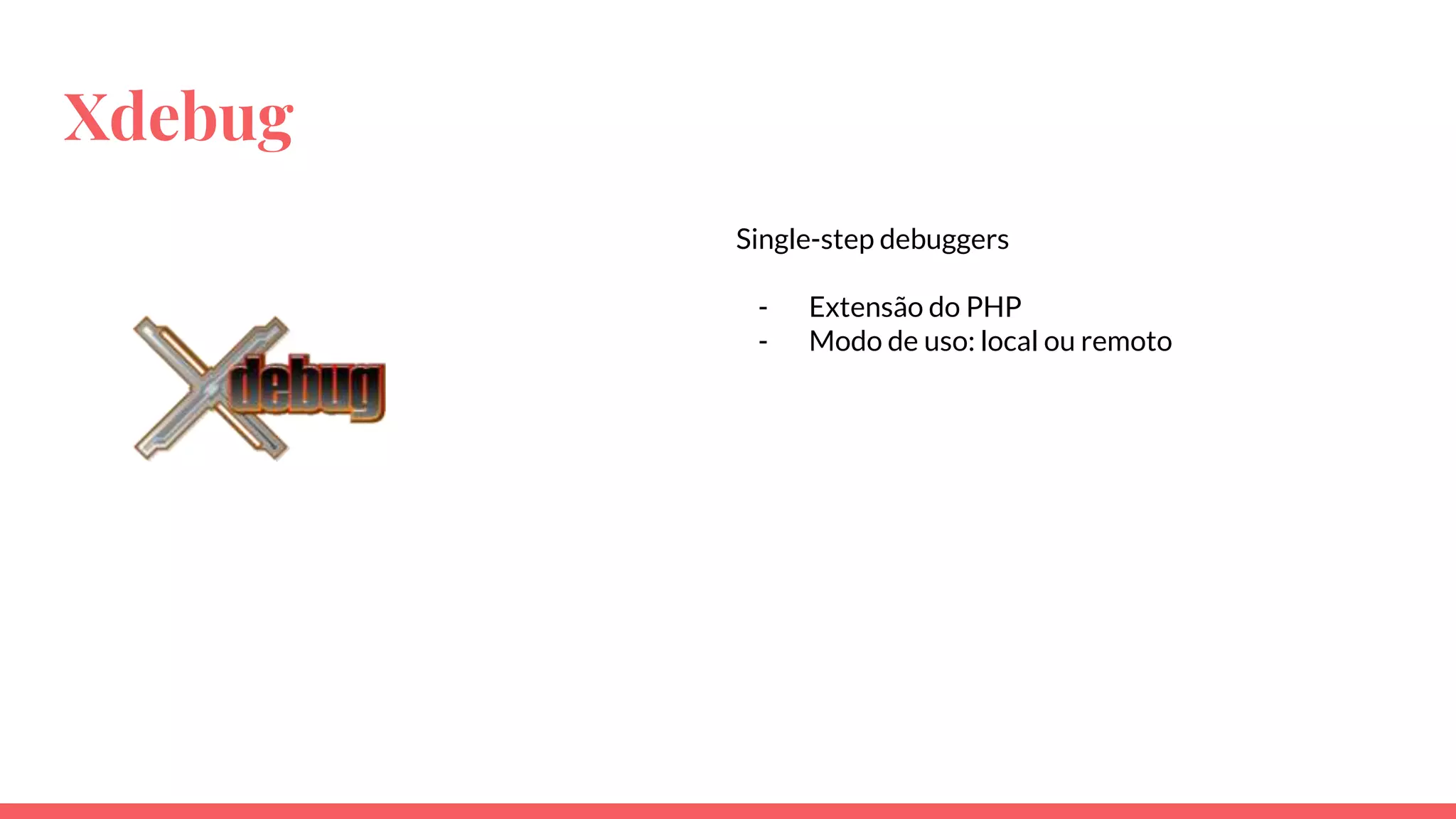 Xdebug

Xdebug

Single-step debuggers

- Extensão do PHP
- Modo de uso: local ou remoto